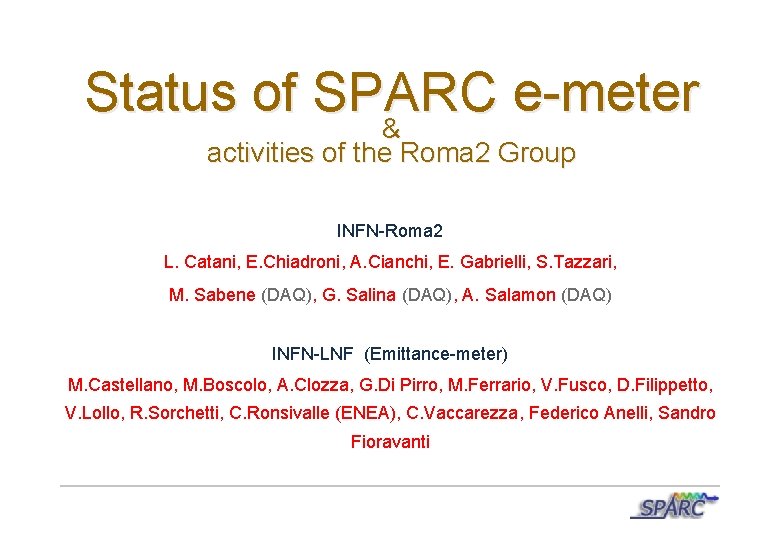 Status of SPARC e-meter
&
activities of the Roma2 Group

INFN-Roma2

L. Catani, E.Chiadroni, A.Cianchi, E. Gabrielli, S.Tazzari,

M. Sabene (DAQ), G. Salina (DAQ), A. Salamon (DAQ)

INFN-LNF (Emittance-meter)

M.Castellano, M.Boscolo, A.Clozza, G.Di Pirro, M.Ferrario, V.Fusco, D.Filippetto, V.Lollo, R.Sorchetti, C.Ronsivalle (ENEA), C.Vaccarezza, Federico Anelli, Sandro Fioravanti

SPARC